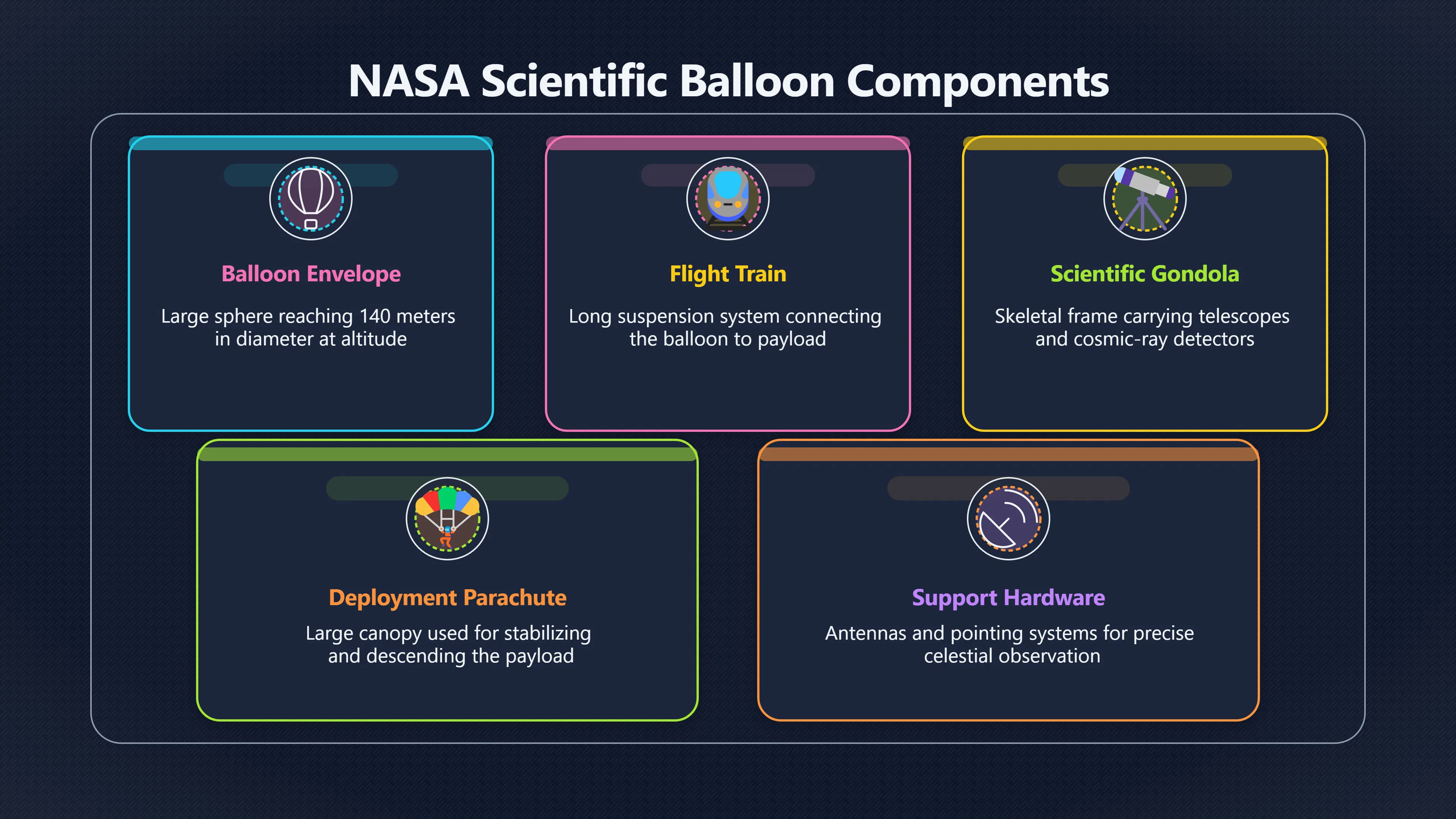 NASA Scientific Balloon Components

Balloon Envelope

Large sphere reaching 140 meters in diameter at altitude

Flight Train

Long suspension system connecting the balloon to payload

Scientific Gondola

Skeletal frame carrying telescopes and cosmic-ray detectors

Deployment Parachute

Large canopy used for stabilizing and descending the payload

Support Hardware

Antennas and pointing systems for precise celestial observation